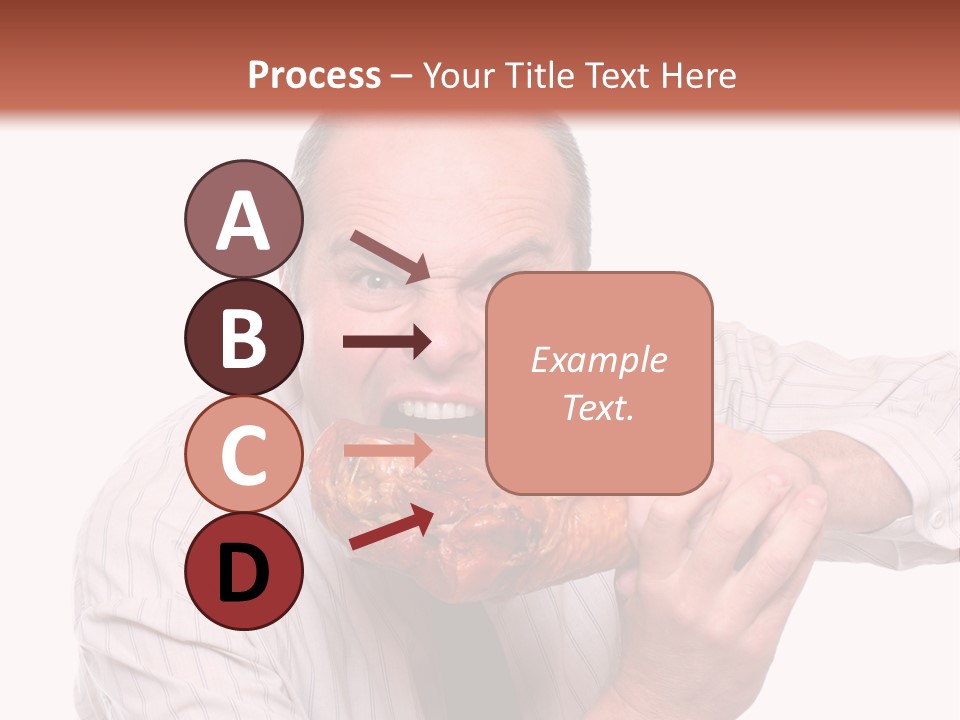 Process – Your Title Text Here

A

B

C

D

Example Text.